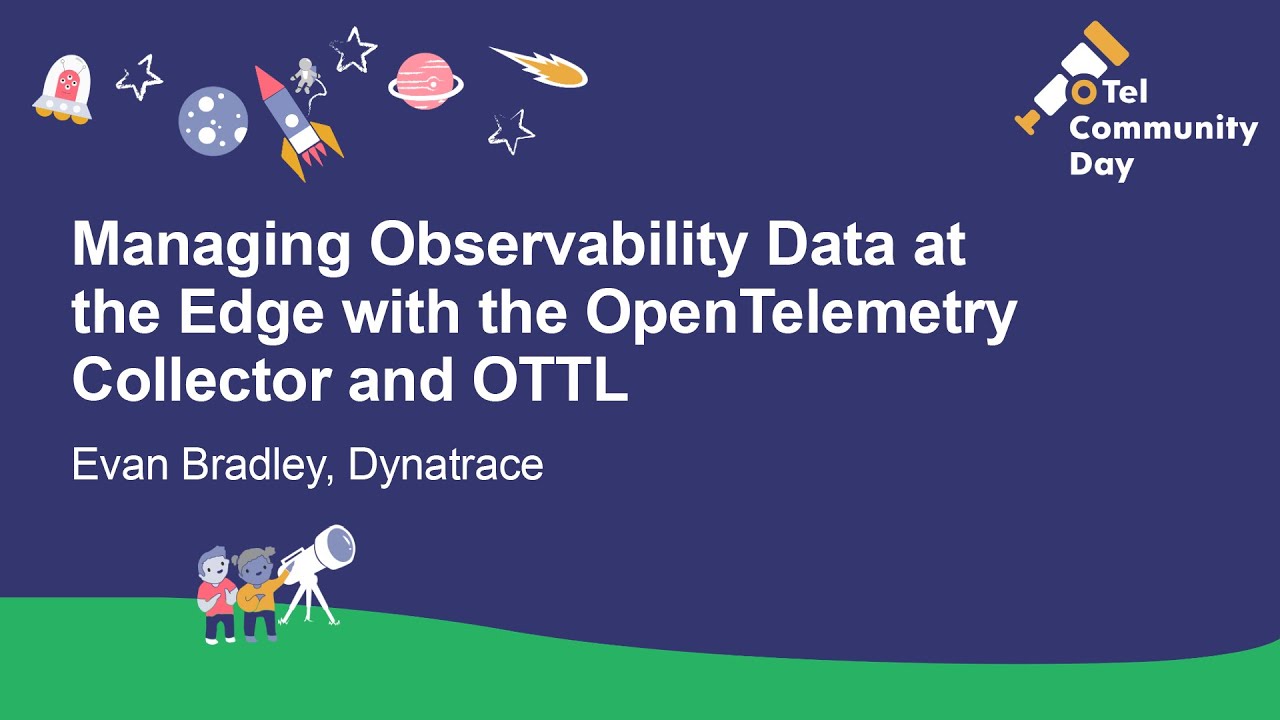 OTel Community Day

Managing Observability Data at the Edge with the OpenTelemetry Collector and OTTL

Evan Bradley, Dynatrace